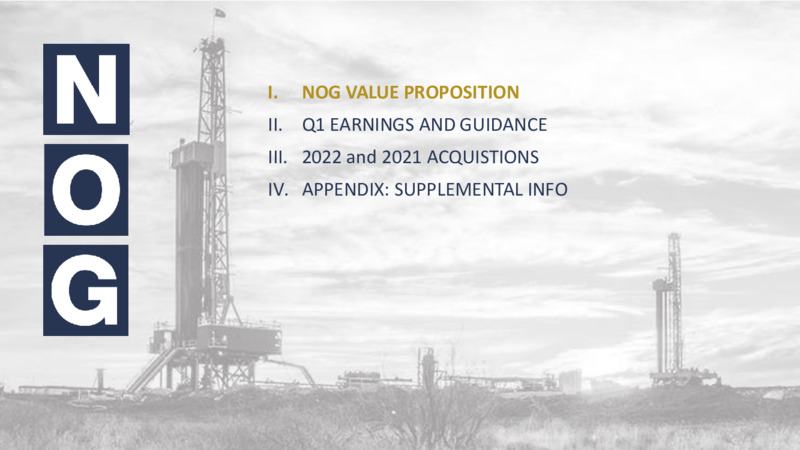 N
O
G

I. NOG VALUE PROPOSITION
II. Q1 EARNINGS AND GUIDANCE
III. 2022 and 2021 ACQUISTIONS
IV. APPENDIX: SUPPLEMENTAL INFO